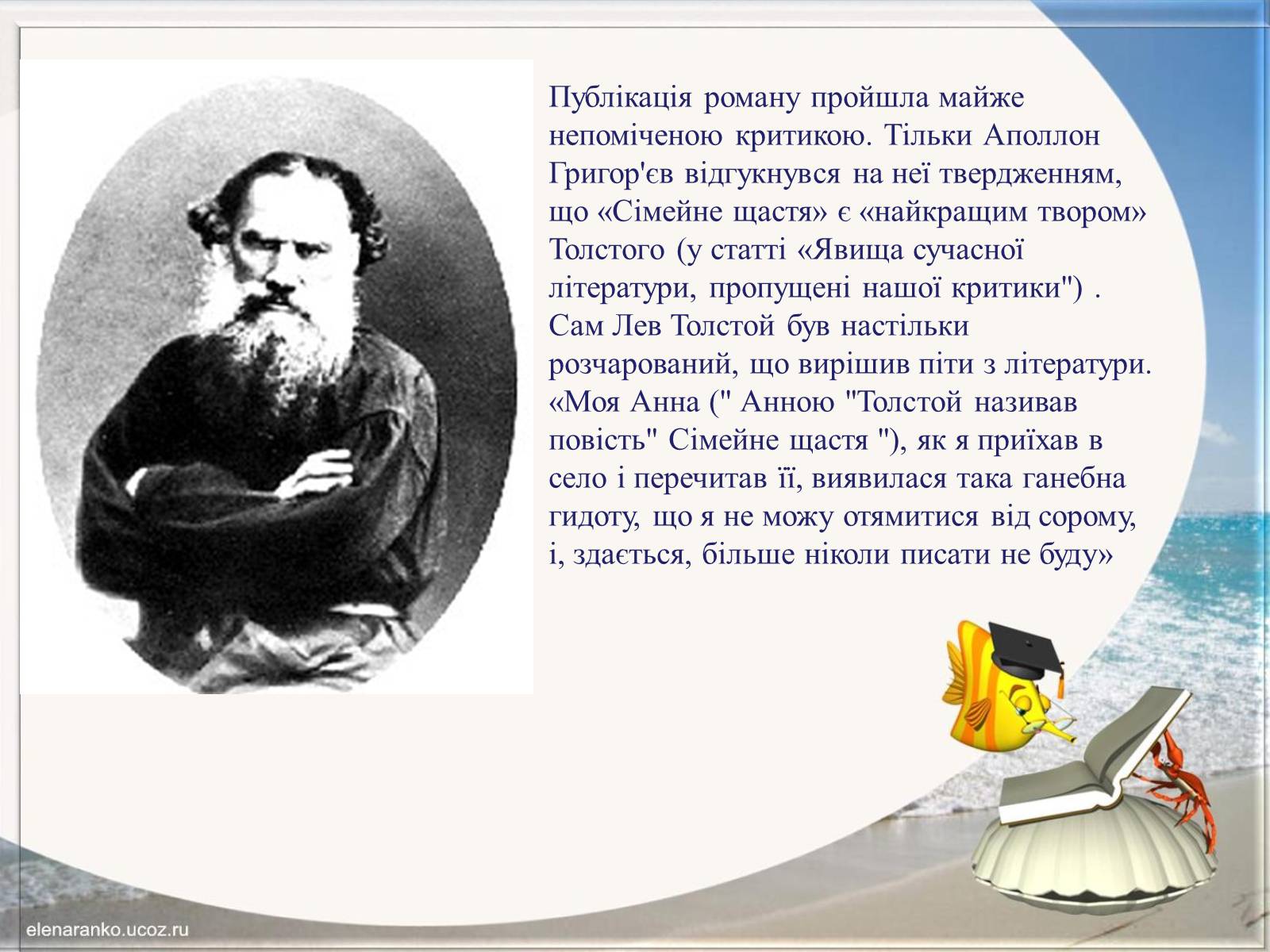 Публікація роману пройшла майже непоміченою критикою. Тільки Аполлон Григор'єв відгукнувся на неї твердженням, що «Сімейне щастя» є «найкращим твором» Толстого (у статті «Явища сучасної літератури, пропущені нашої критики") . Сам Лев Толстой був настільки розчарований, що вирішив піти з літератури. «Моя Анна (" Анною "Толстой називав повість" Сімейне щастя "), як я приїхав в село і перечитав її, виявилася така ганебна гидоту, що я не можу отямитися від сорому, і, здається, більше ніколи писати не буду»

elenaranko.ucoz.ru